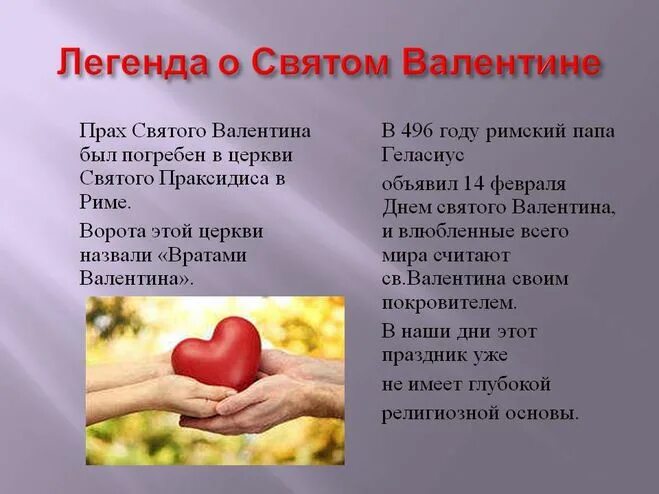 Легенда о Святом Валентине

Прах Святого Валентина был погребен в церкви Святого Праксидиса в Риме.

Ворота этой церкви назвали «Вратами Валентина».

В 496 году римский папа Геласиус

объявил 14 февраля Днем святого Валентина, и влюбленные всего мира считают св.Валентина своим покровителем.

В наши дни этот праздник уже

не имеет глубокой

религиозной основы.